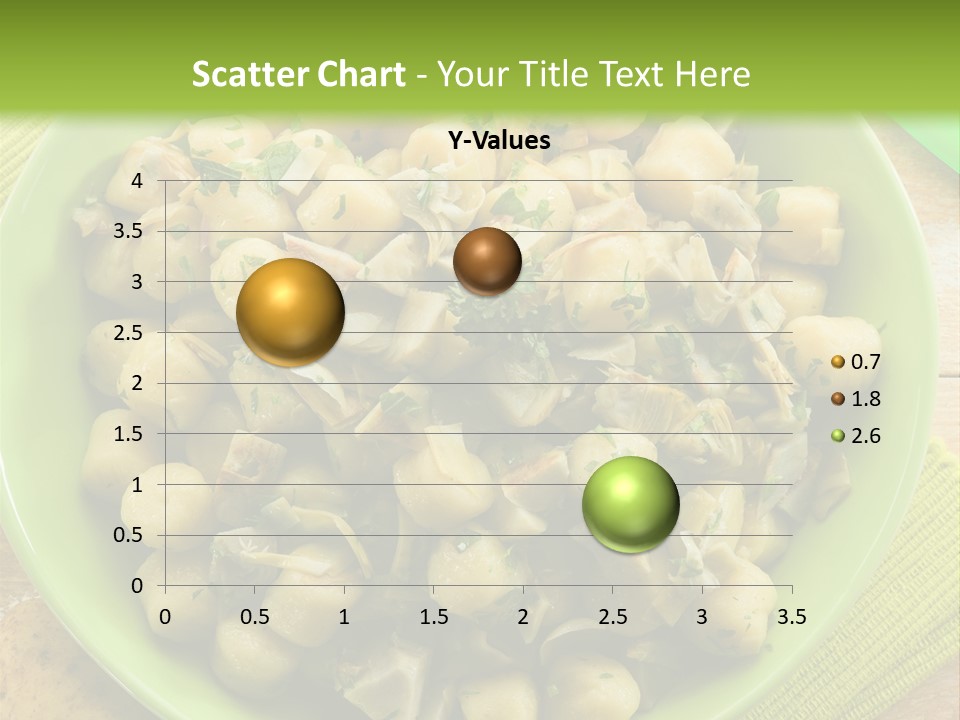 Scatter Chart - Your Title Text Here

Y-Values

4
3.5
3
2.5
2
1.5
1
0.5
0

0 0.5 1 1.5 2 2.5 3 3.5

0.7
1.8
2.6